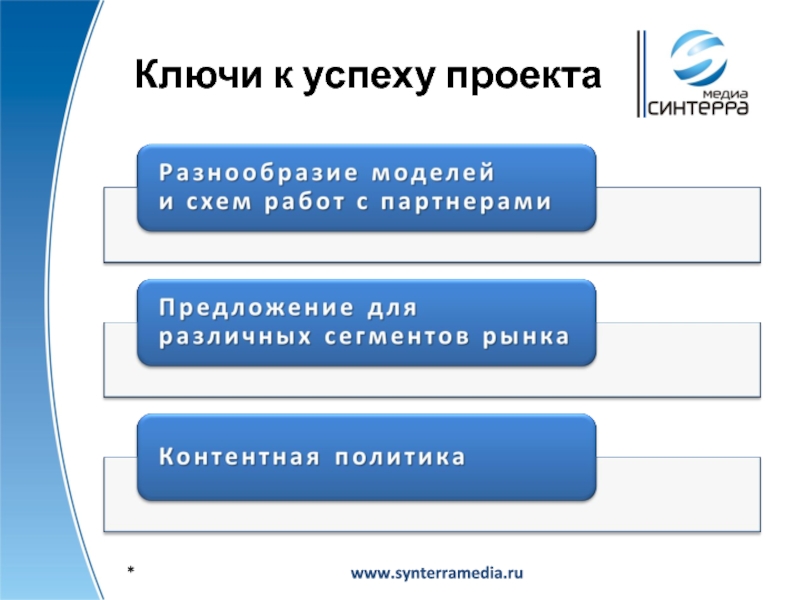 Ключи к успеху проекта

медиа
СИНТЕРРА

Разнообразие моделей
и схем работ с партнерами

Предложение для
различных сегментов рынка

Контентная политика

*

www.synterramedia.ru